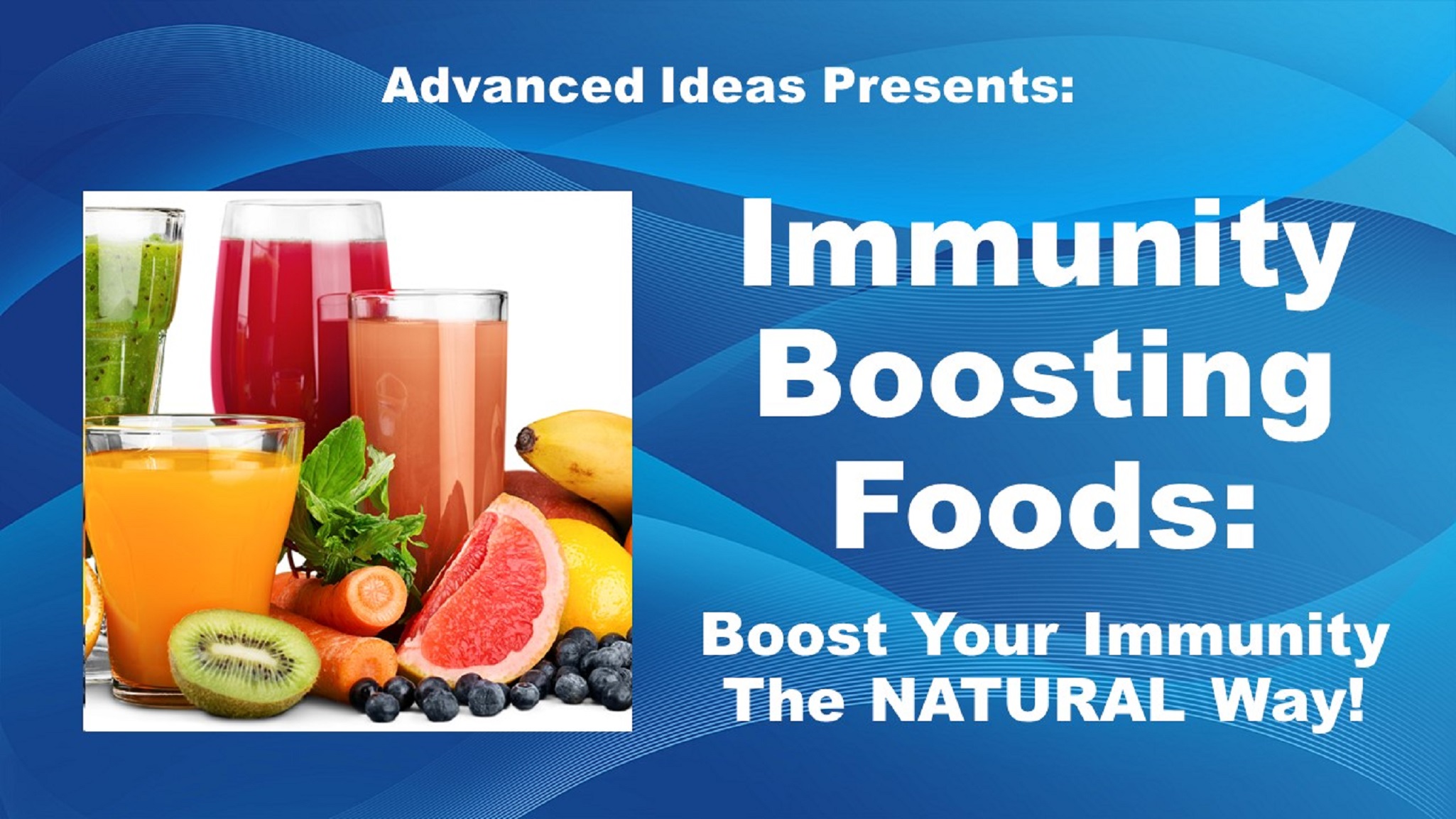 Advanced Ideas Presents:

Immunity Boosting Foods:

Boost Your Immunity The NATURAL Way!